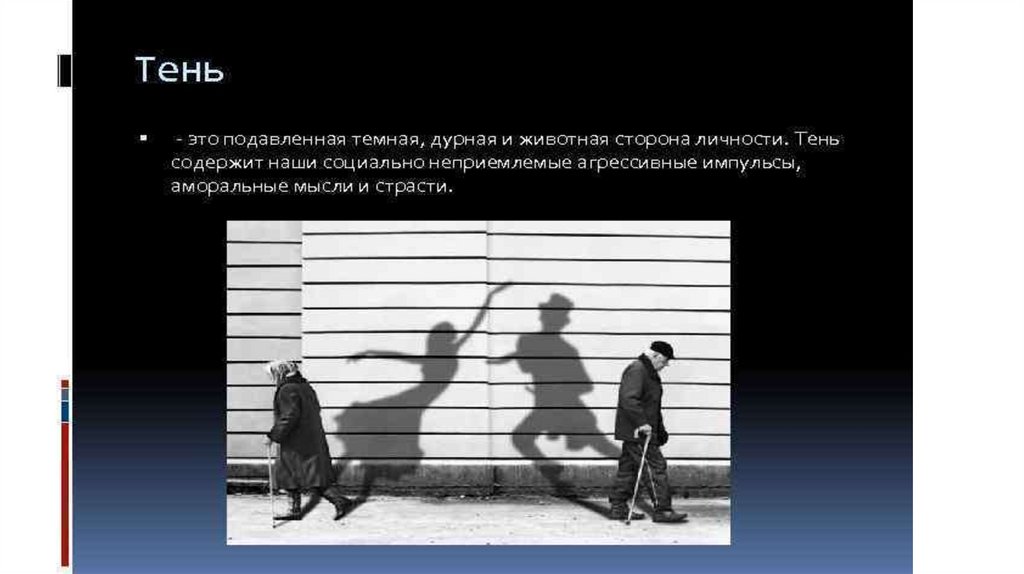 Тень

- это подавленная темная, дурная и животная сторона личности. Тень содержит наши социально неприемлемые агрессивные импульсы, аморальные мысли и страсти.